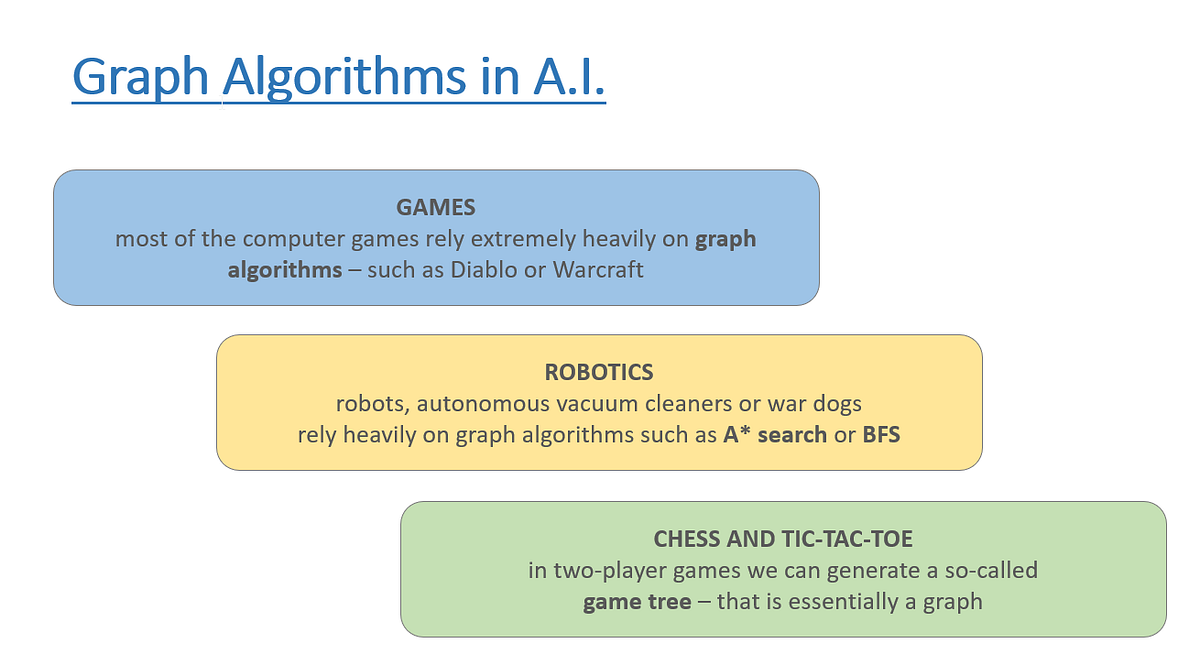 Graph Algorithms in A.I.

GAMES
most of the computer games rely extremely heavily on graph algorithms – such as Diablo or Warcraft

ROBOTICS
robots, autonomous vacuum cleaners or war dogs rely heavily on graph algorithms such as A* search or BFS

CHESS AND TIC-TAC-TOE
in two-player games we can generate a so-called game tree – that is essentially a graph